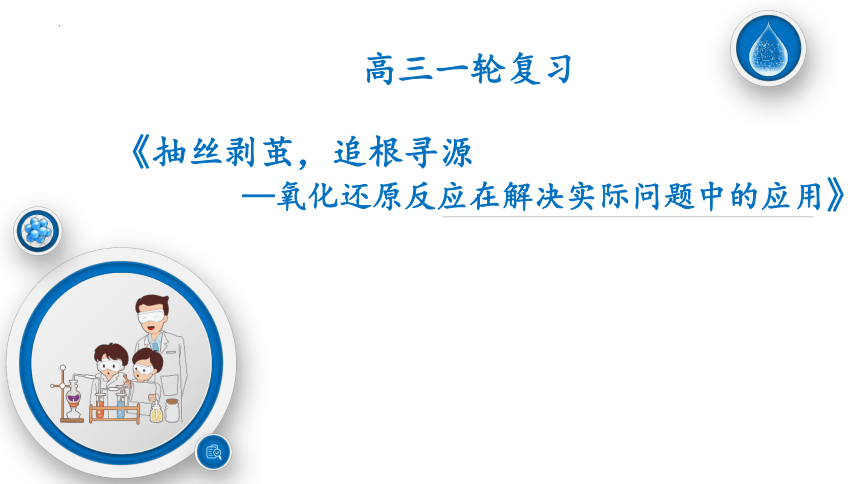 高三一轮复习

《抽丝剥茧，追根寻源
—氧化还原反应在解决实际问题中的应用》